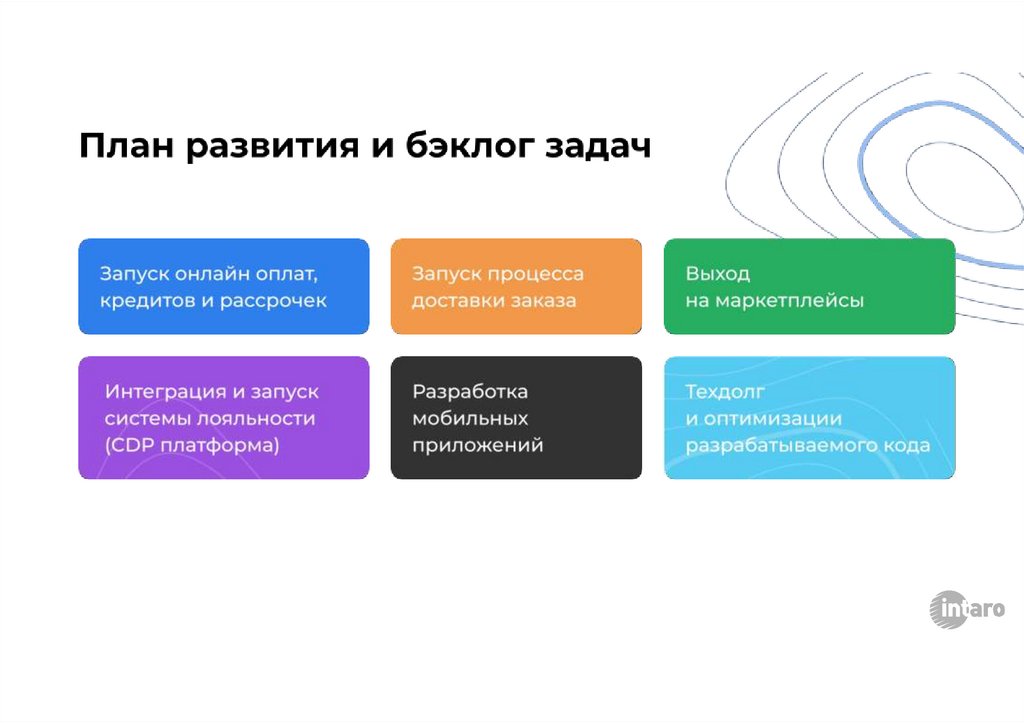 План развития и бэклог задач

Запуск онлайн оплат, кредитов и рассрочек

Запуск процесса доставки заказа

Выход на маркетплейсы

Интеграция и запуск системы лояльности (CDP платформа)

Разработка мобильных приложений

Техдолг и оптимизации разрабатываемого кода

intaro